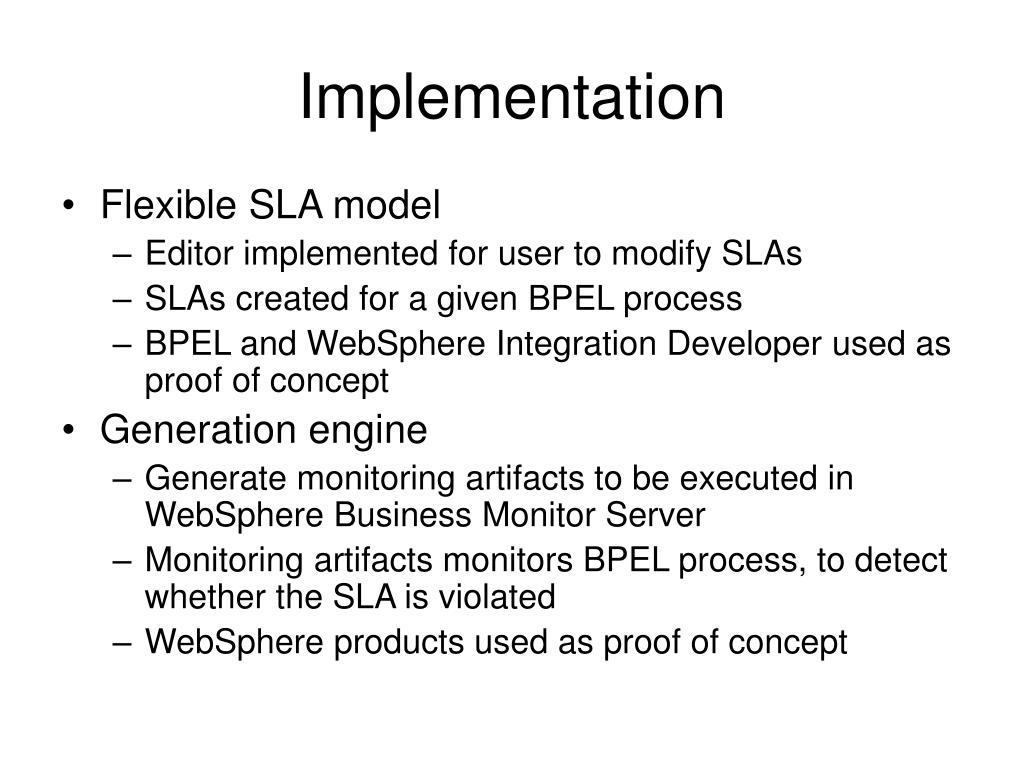 Implementation

• Flexible SLA model
  – Editor implemented for user to modify SLAs
  – SLAs created for a given BPEL process
  – BPEL and WebSphere Integration Developer used as proof of concept
• Generation engine
  – Generate monitoring artifacts to be executed in WebSphere Business Monitor Server
  – Monitoring artifacts monitors BPEL process, to detect whether the SLA is violated
  – WebSphere products used as proof of concept